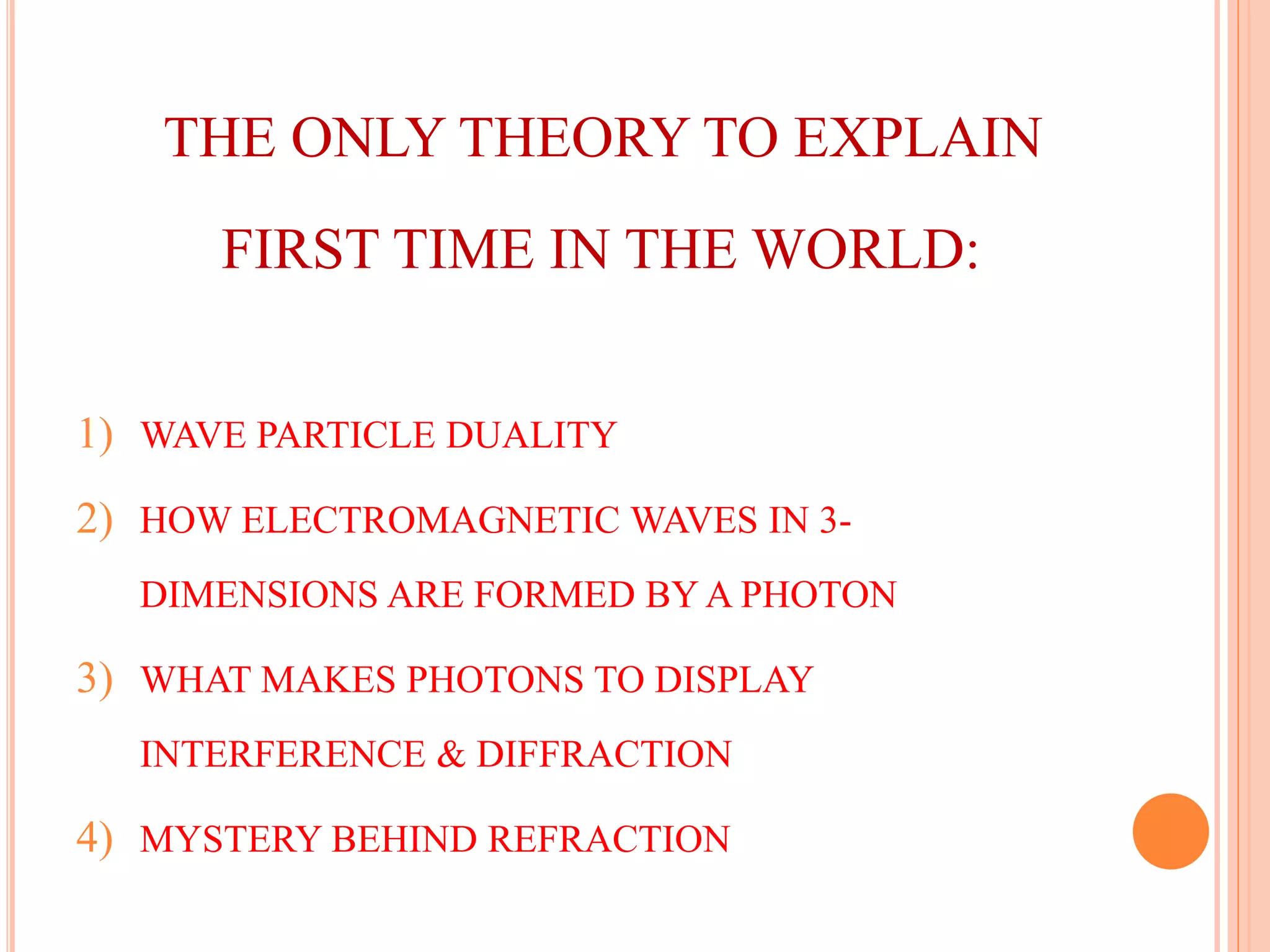 THE ONLY THEORY TO EXPLAIN FIRST TIME IN THE WORLD:

1) WAVE PARTICLE DUALITY

2) HOW ELECTROMAGNETIC WAVES IN 3-DIMENSIONS ARE FORMED BY A PHOTON

3) WHAT MAKES PHOTONS TO DISPLAY INTERFERENCE & DIFFRACTION

4) MYSTERY BEHIND REFRACTION